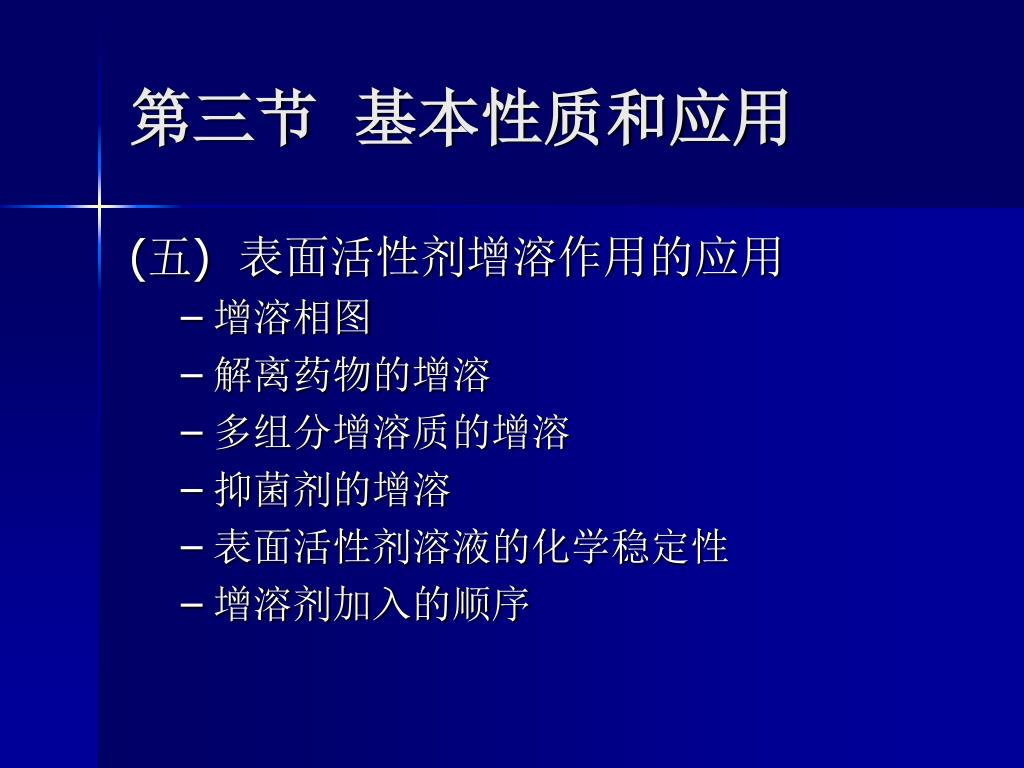 第三节 基本性质和应用

(五) 表面活性剂增溶作用的应用

– 增溶相图
– 解离药物的增溶
– 多组分增溶质的增溶
– 抑菌剂的增溶
– 表面活性剂溶液的化学稳定性
– 增溶剂加入的顺序